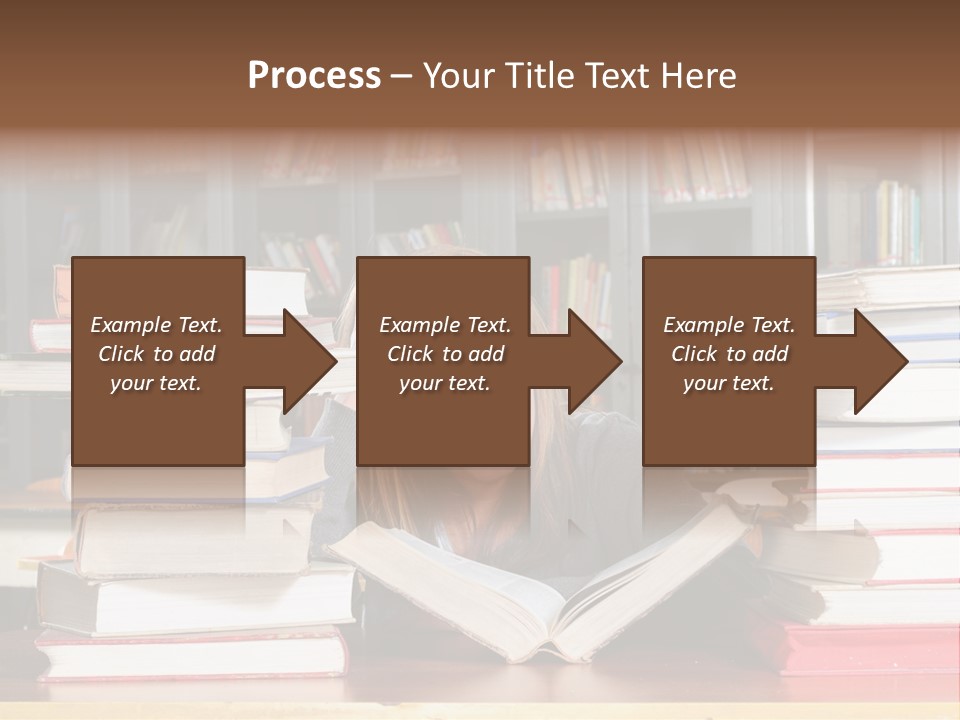 Process – Your Title Text Here

Example Text. Click to add your text.

Example Text. Click to add your text.

Example Text. Click to add your text.